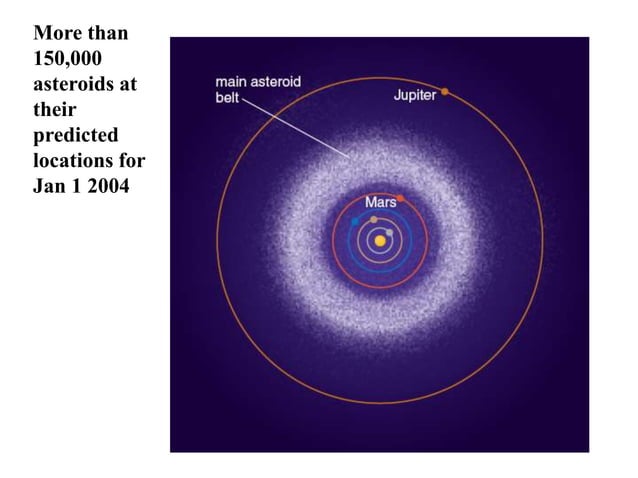 More than 150,000 asteroids at their predicted locations for Jan 1 2004

main asteroid belt

Jupiter

Mars